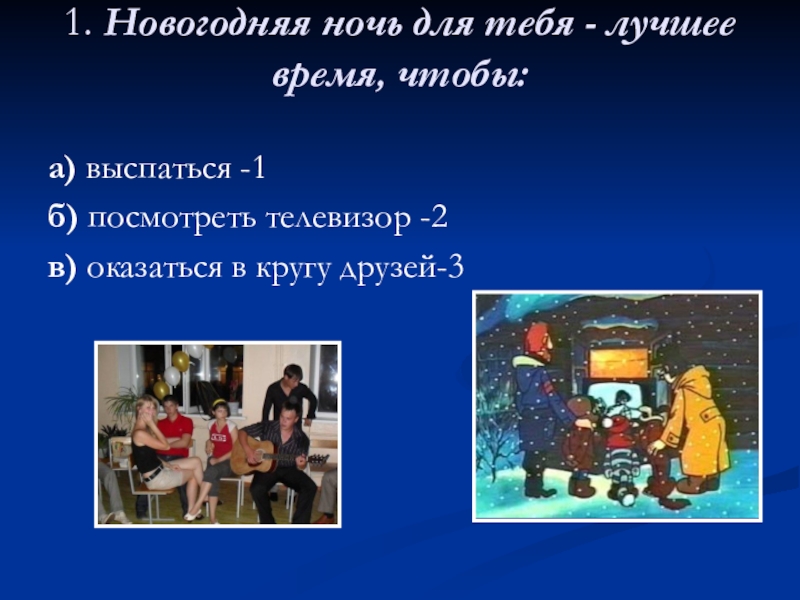 1. Новогодняя ночь для тебя - лучшее время, чтобы:

а) выспаться -1

б) посмотреть телевизор -2

в) оказаться в кругу друзей-3